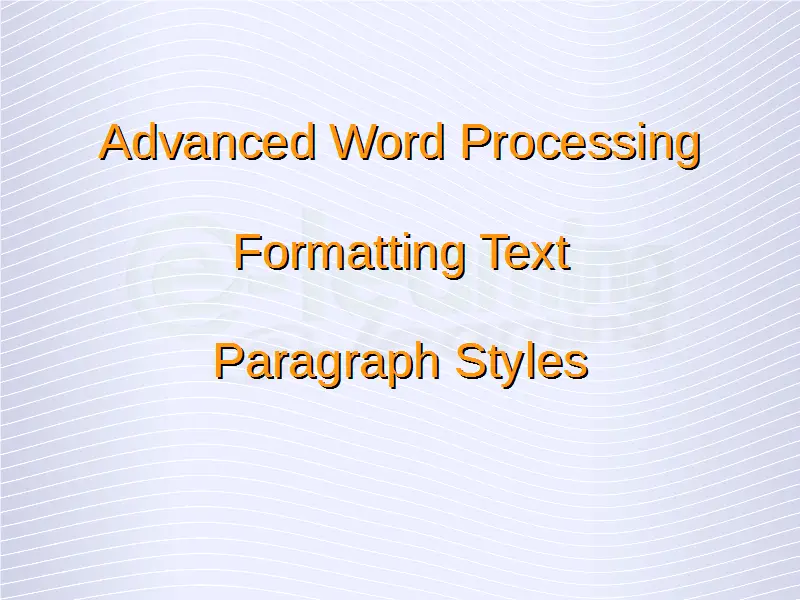 Advanced Word Processing

Formatting Text

Paragraph Styles